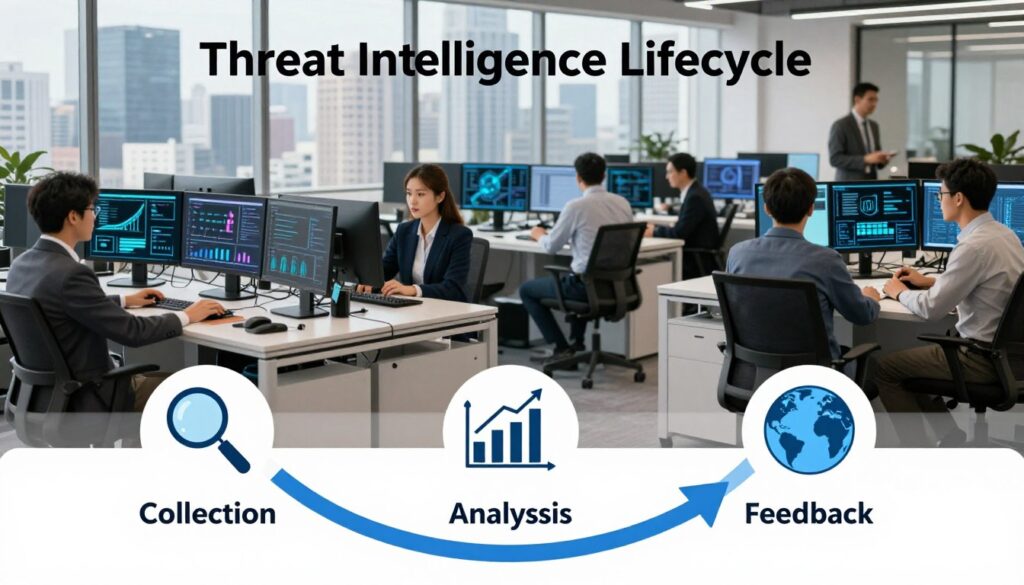 Threat Intelligence Lifecycle

Collection

Analyssis

Feedback